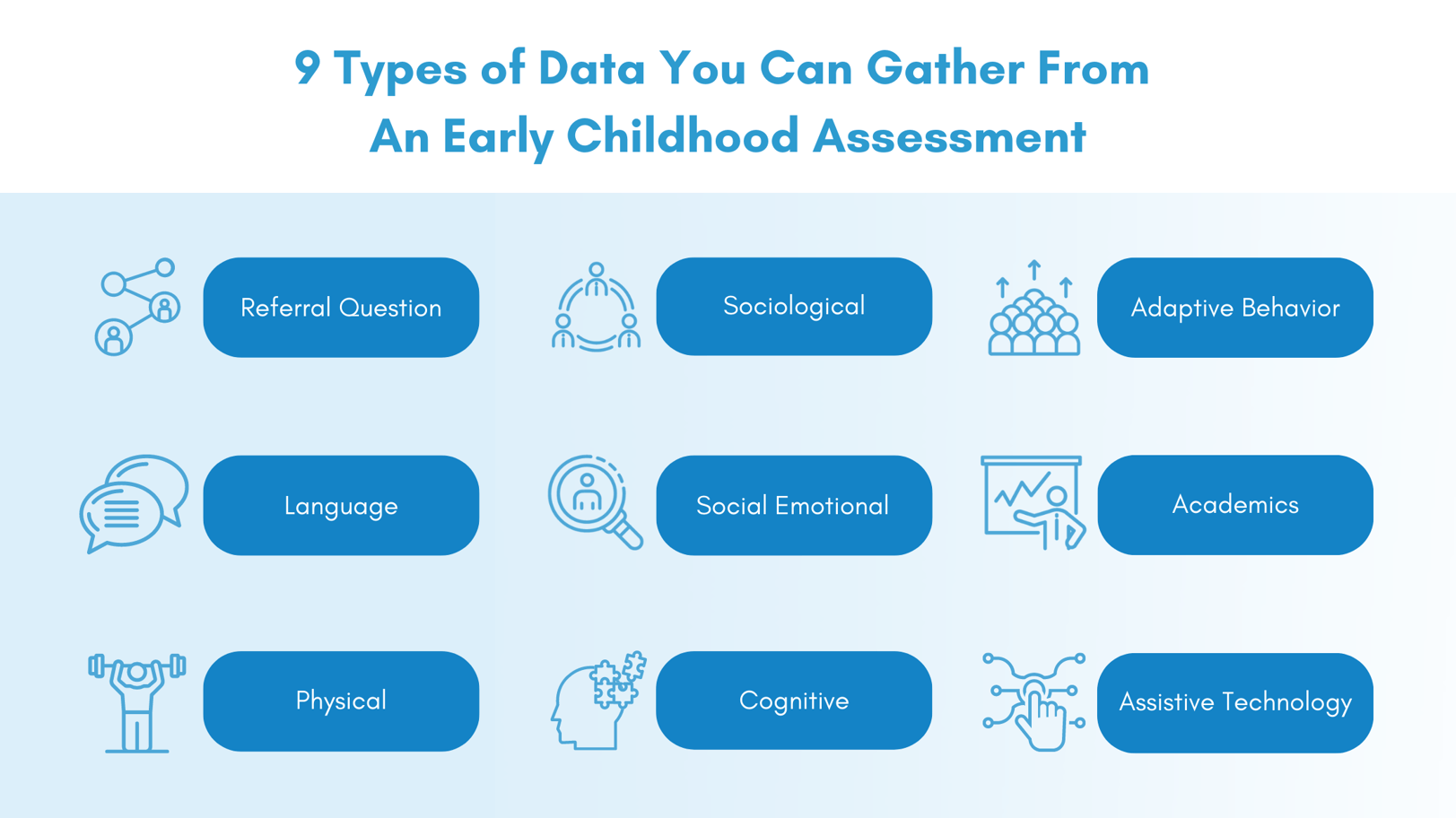 9 Types of Data You Can Gather From
An Early Childhood Assessment

Referral Question

Sociological

Adaptive Behavior

Language

Social Emotional

Academics

Physical

Cognitive

Assistive Technology